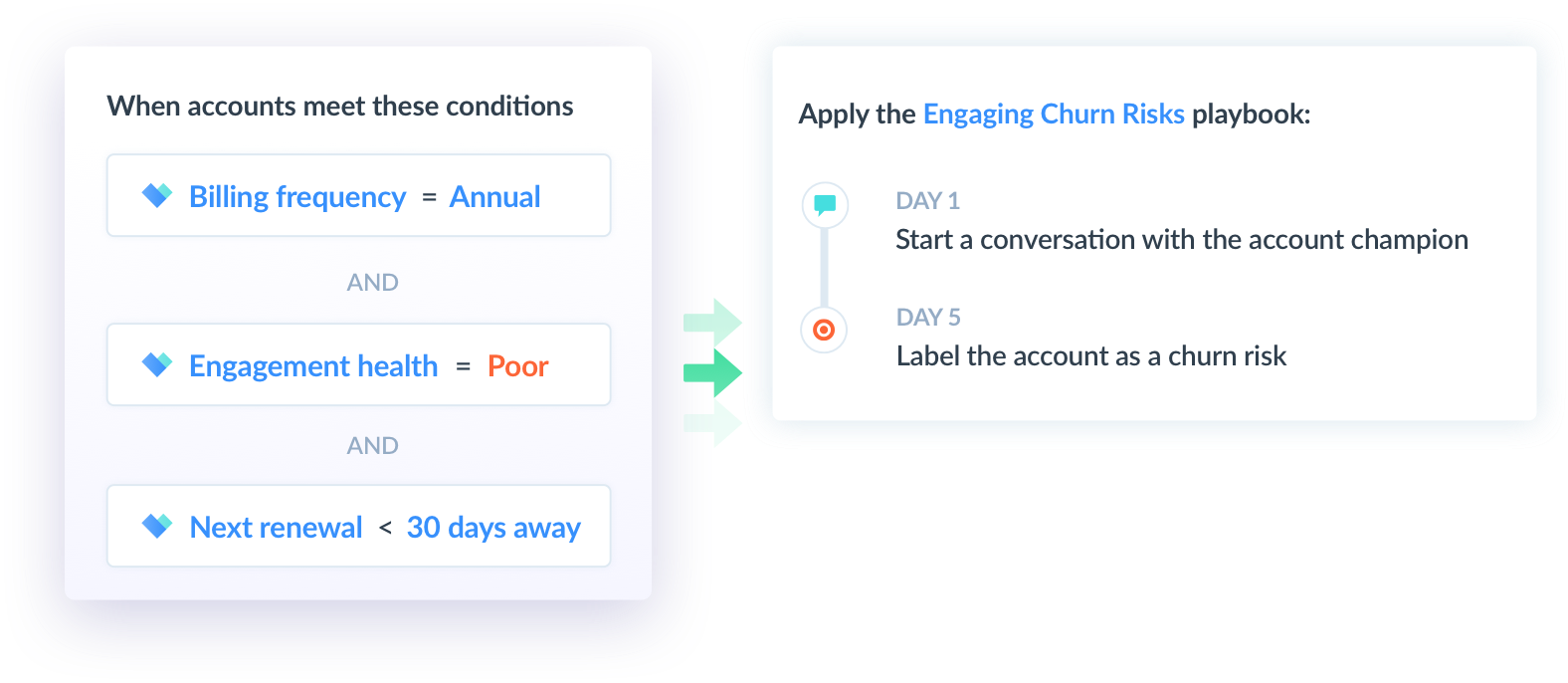 When accounts meet these conditions

Billing frequency = Annual

AND

Engagement health = Poor

AND

Next renewal < 30 days away

Apply the Engaging Churn Risks playbook:

DAY 1
Start a conversation with the account champion

DAY 5
Label the account as a churn risk